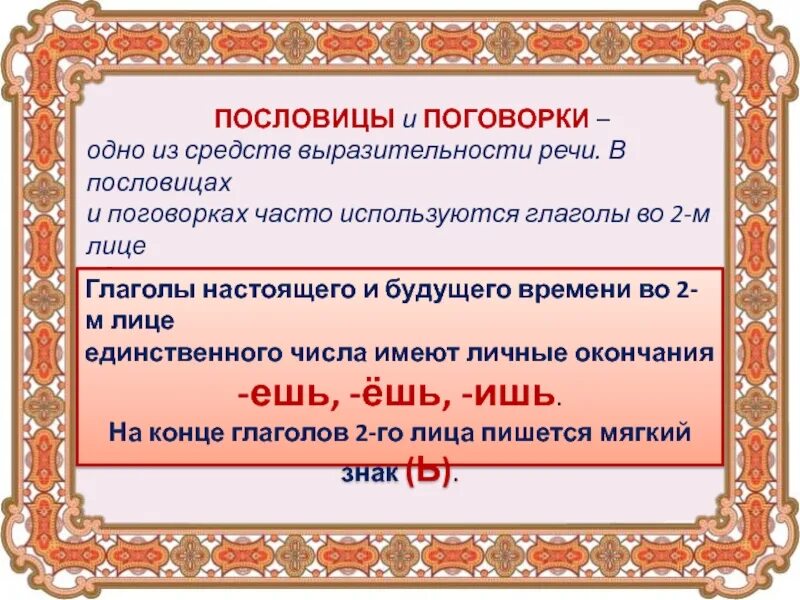 ПОСЛОВИЦЫ и ПОГОВОРКИ – одно из средств выразительности речи. В пословицах и поговорках часто используются глаголы во 2-м лице

Глаголы настоящего и будущего времени во 2-м лице единственного числа имеют личные окончания

-ешь, -ёшь, -ишь.

На конце глаголов 2-го лица пишется мягкий знак (Ь).